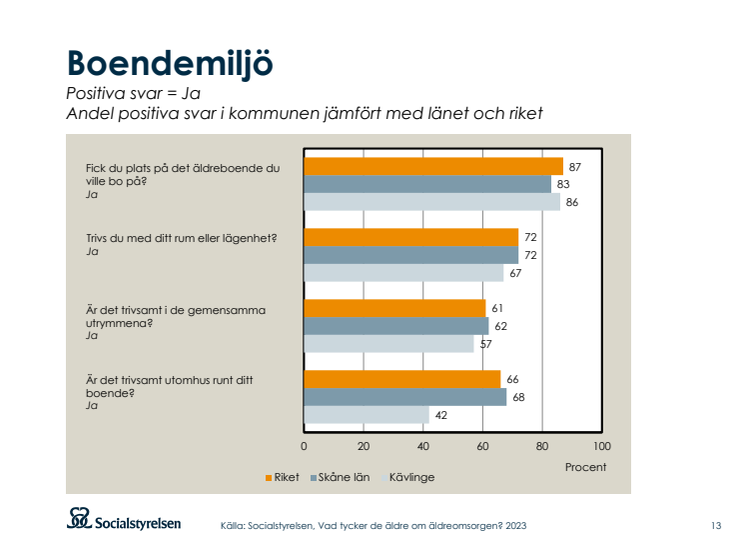 Boendemiljö
Positiva svar = Ja
Andel positiva svar i kommunen jämfört med länet och riket

Fick du plats på det äldreboende du ville bo på?
Ja

87
83
86

Trivs du med ditt rum eller lägenhet?
Ja

72
72
67

Är det trivsamt i de gemensamma utrymmena?
Ja

61
62
57

Är det trivsamt utomhus runt ditt boende?
Ja

66
68
42

0 20 40 60 80 100
Procent

Riket Skåne län Kävlinge

Socialstyrelsen

Källa: Socialstyrelsen, Vad tycker de äldre om äldreomsorgen? 2023

13